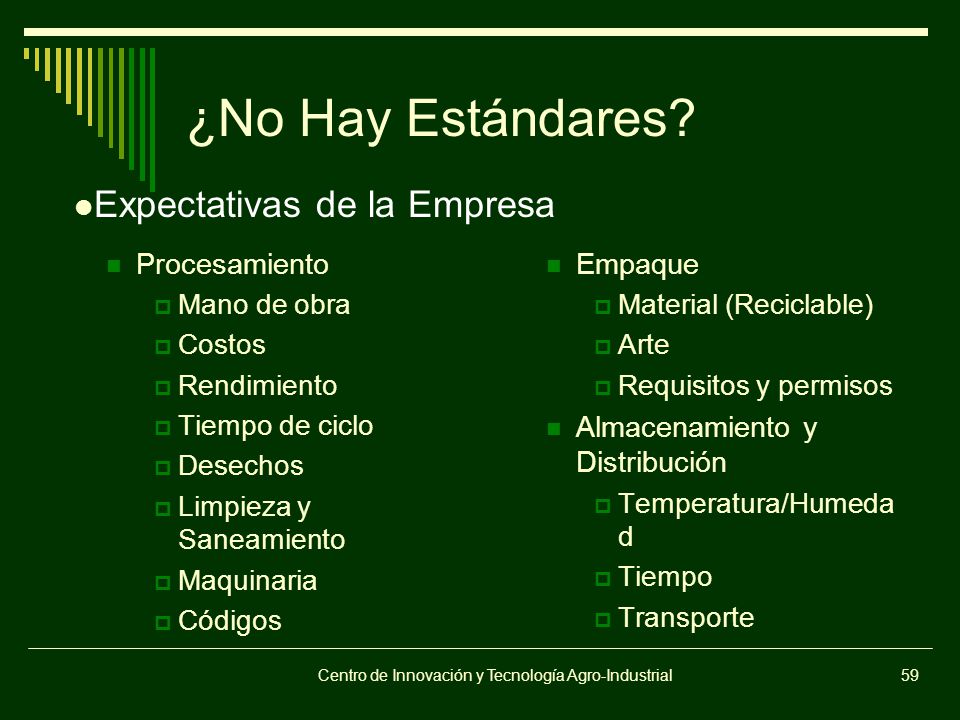 ¿No Hay Estándares?

Expectativas de la Empresa

Procesamiento
Mano de obra
Costos
Rendimiento
Tiempo de ciclo
Desechos
Limpieza y Saneamiento
Maquinaria
Códigos

Empaque
Material (Reciclable)
Arte
Requisitos y permisos
Almacenamiento y Distribución
Temperatura/Humedad
Tiempo
Transporte

Centro de Innovación y Tecnología Agro-Industrial 59